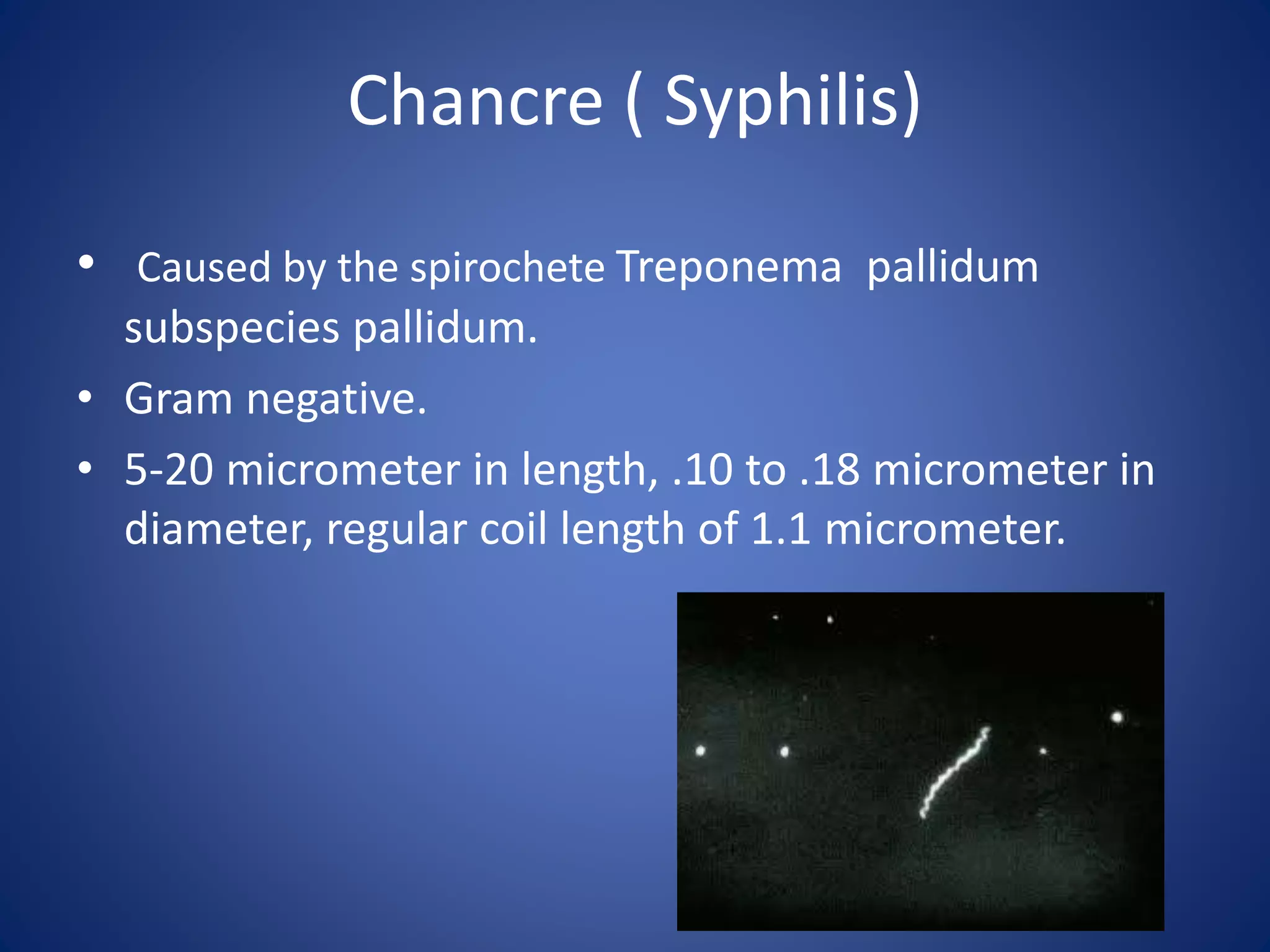 Chancre ( Syphilis)

• Caused by the spirochete Treponema pallidum subspecies pallidum.
• Gram negative.
• 5-20 micrometer in length, .10 to .18 micrometer in diameter, regular coil length of 1.1 micrometer.